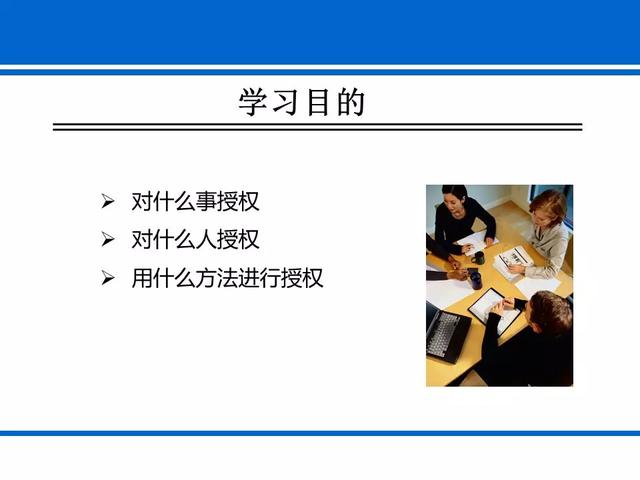 学习目的

➢ 对什么事授权
➢ 对什么人授权
➢ 用什么方法进行授权